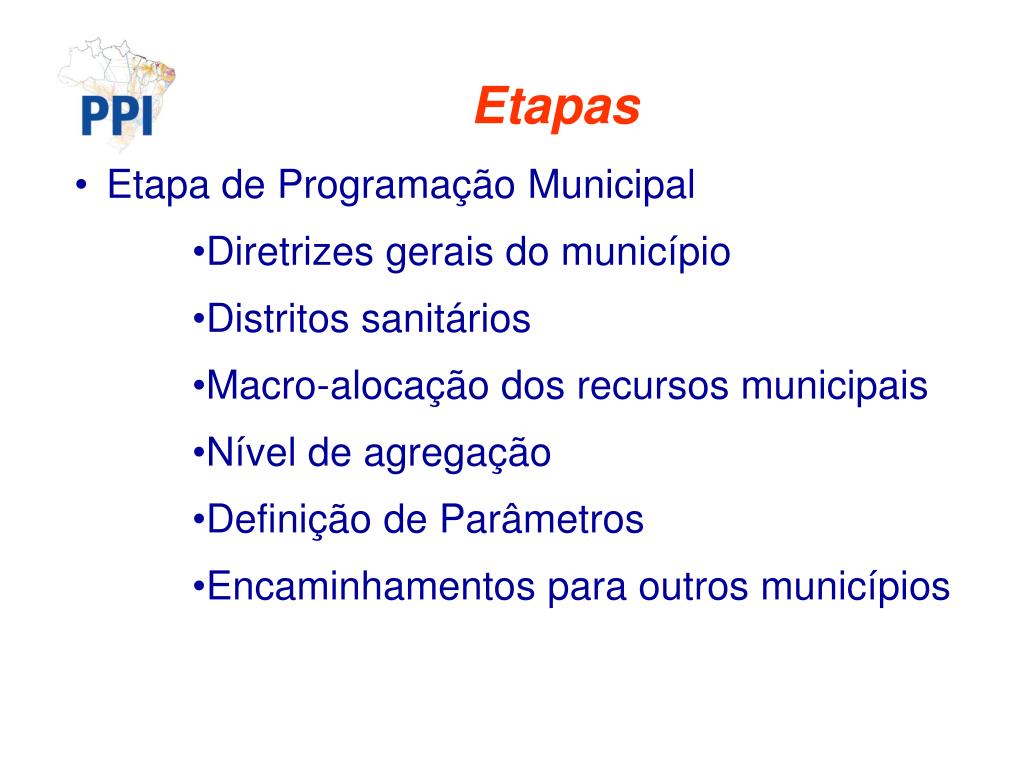 PPI

Etapas

• Etapa de Programação Municipal

•Diretrizes gerais do município

•Distritos sanitários

•Macro-alocação dos recursos municipais

•Nível de agregação

•Definição de Parâmetros

•Encaminhamentos para outros municípios